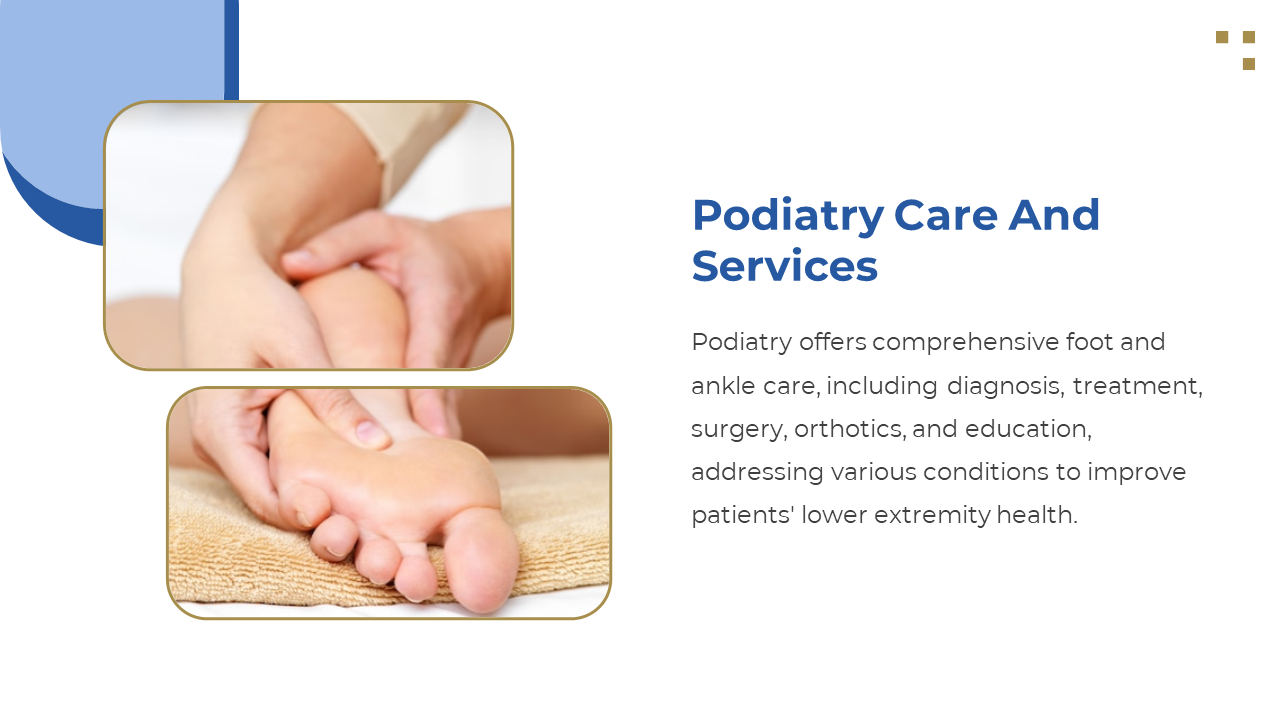 Podiatry Care And Services

Podiatry offers comprehensive foot and ankle care, including diagnosis, treatment, surgery, orthotics, and education, addressing various conditions to improve patients' lower extremity health.